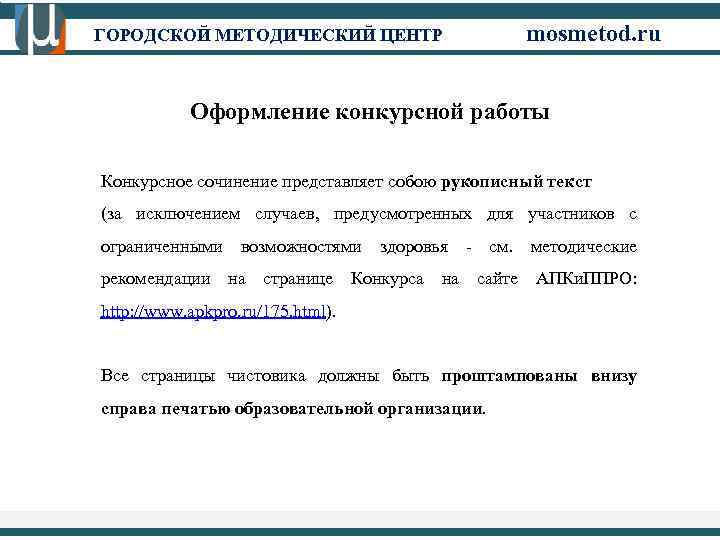 ГОРОДСКОЙ МЕТОДИЧЕСКИЙ ЦЕНТР mosmetod.ru

Оформление конкурсной работы

Конкурсное сочинение представляет собою рукописный текст (за исключением случаев, предусмотренных для участников с ограниченными возможностями здоровья - см. методические рекомендации на странице Конкурса на сайте АПКиППРО: http://www.apkpro.ru/175.html).

Все страницы чистовика должны быть проштампованы внизу справа печатью образовательной организации.